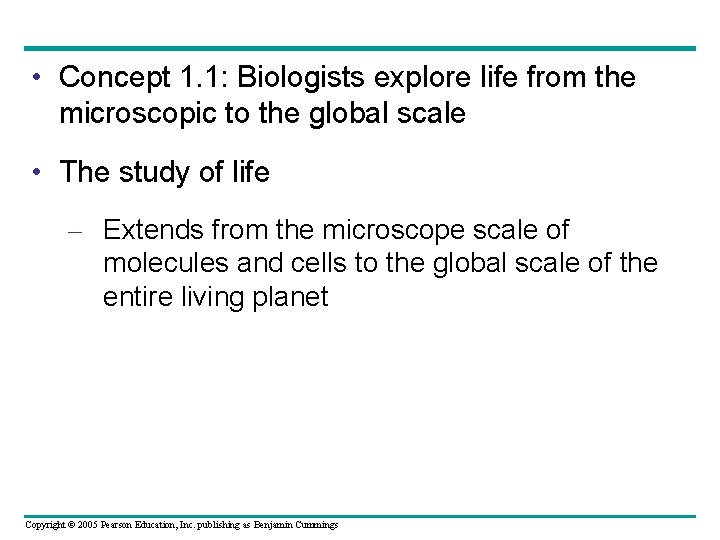 • Concept 1.1: Biologists explore life from the microscopic to the global scale

• The study of life

– Extends from the microscope scale of molecules and cells to the global scale of the entire living planet

Copyright © 2005 Pearson Education, Inc. publishing as Benjamin Cummings